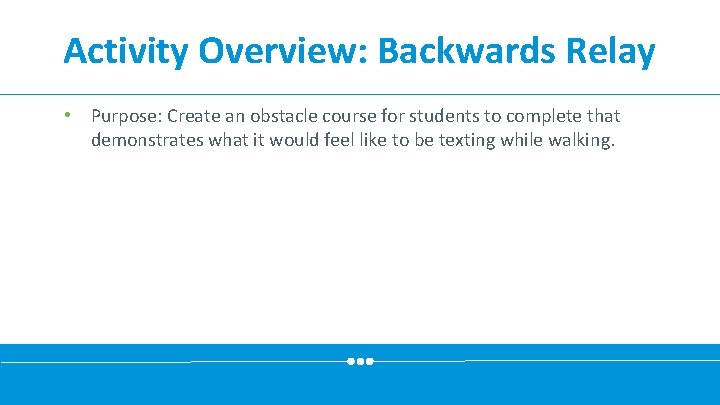 Activity Overview: Backwards Relay

• Purpose: Create an obstacle course for students to complete that demonstrates what it would feel like to be texting while walking.